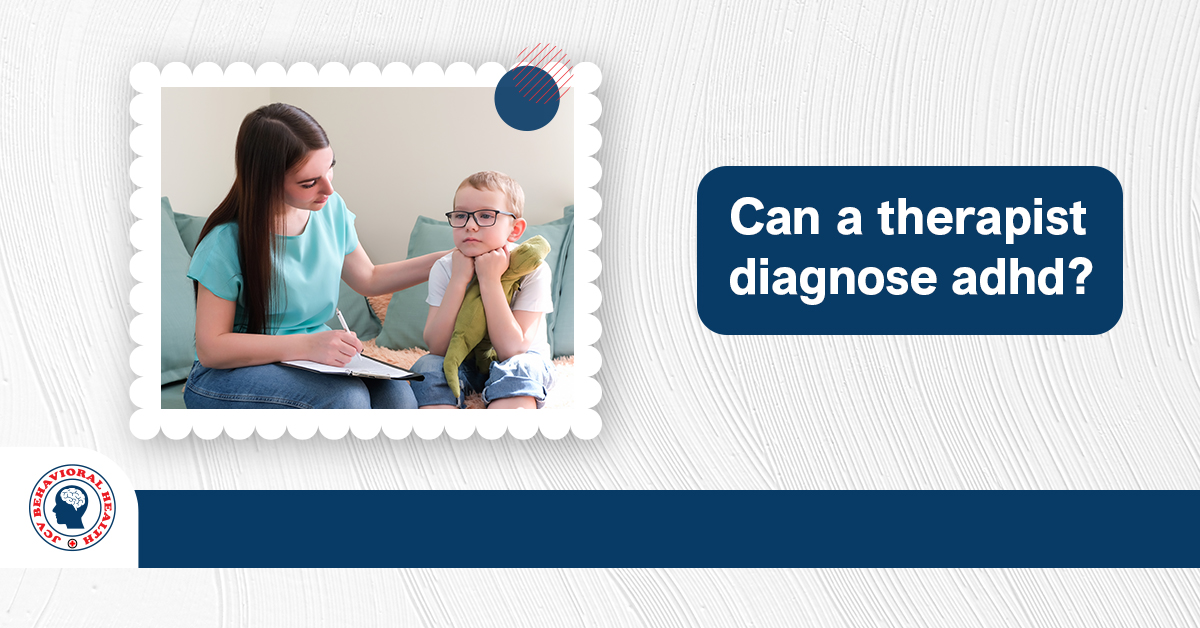 Can a therapist diagnose adhd?

JCV BEHAVIORAL HEALTH